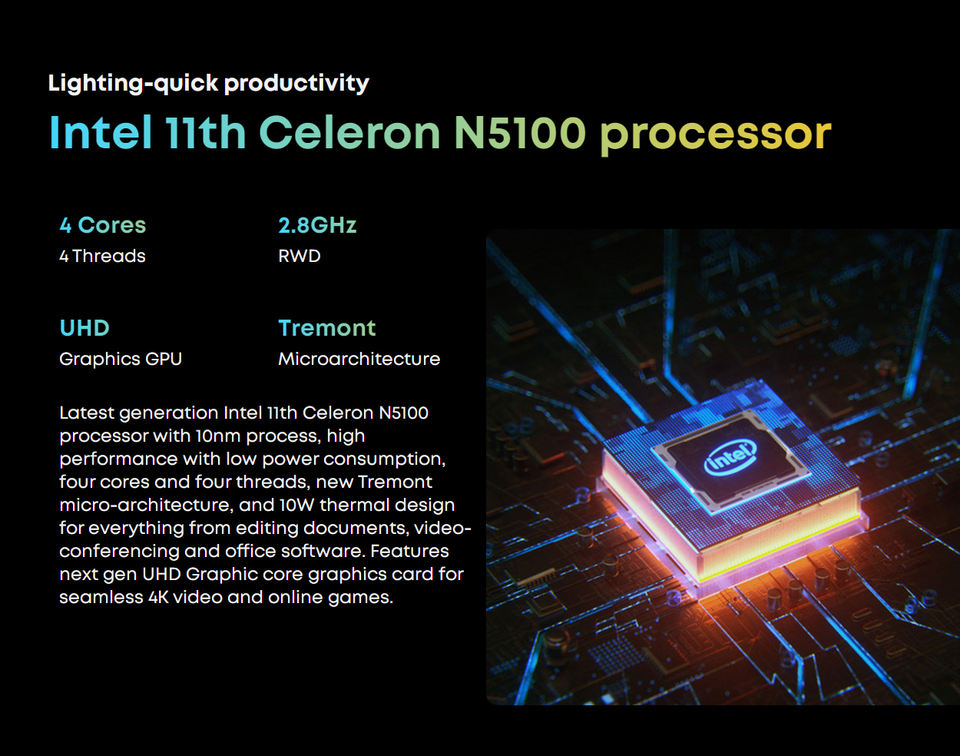 Lighting-quick productivity

Intel 11th Celeron N5100 processor

4 Cores
4 Threads

2.8GHz
RWD

UHD
Graphics GPU

Tremont
Microarchitecture

Latest generation Intel 11th Celeron N5100 processor with 10nm process, high performance with low power consumption, four cores and four threads, new Tremont micro-architecture, and 10W thermal design for everything from editing documents, video-conferencing and office software. Features next gen UHD Graphic core graphics card for seamless 4K video and online games.

intel